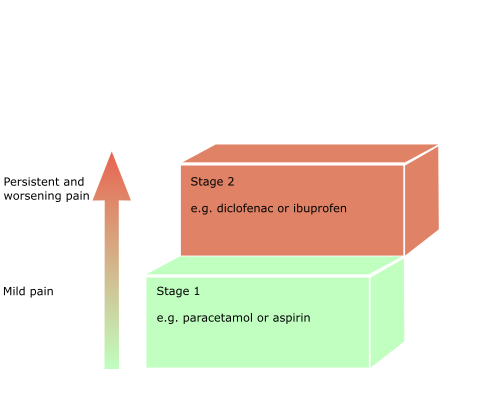 Persistent and worsening pain

Stage 2

e.g. diclofenac or ibuprofen

Mild pain

Stage 1

e.g. paracetamol or aspirin